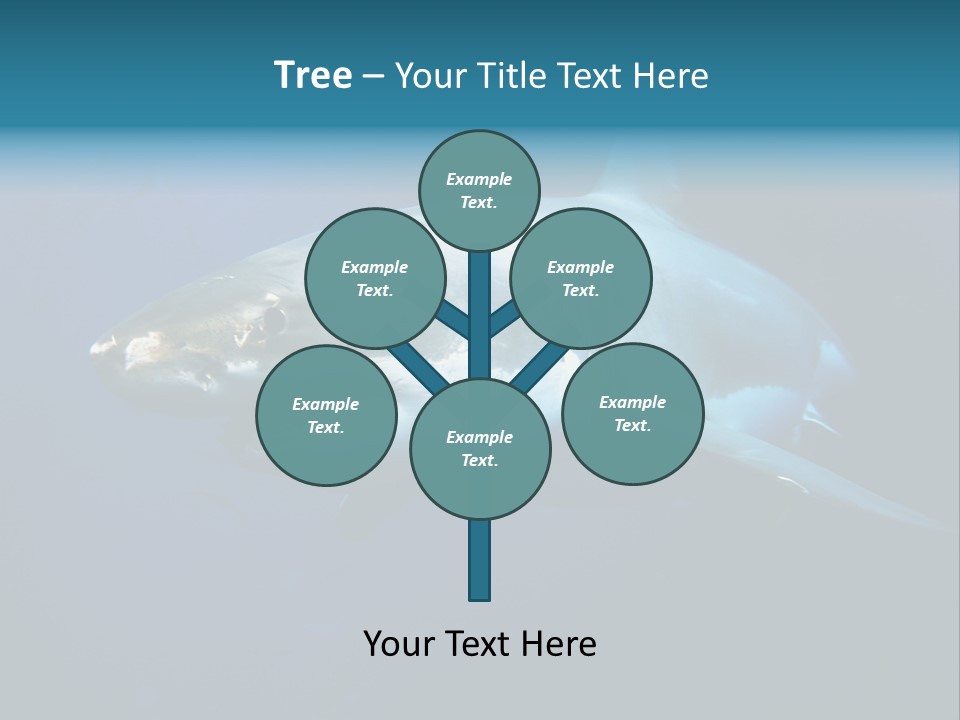 Tree – Your Title Text Here

Example Text.

Example Text.

Example Text.

Example Text.

Example Text.

Example Text.

Your Text Here